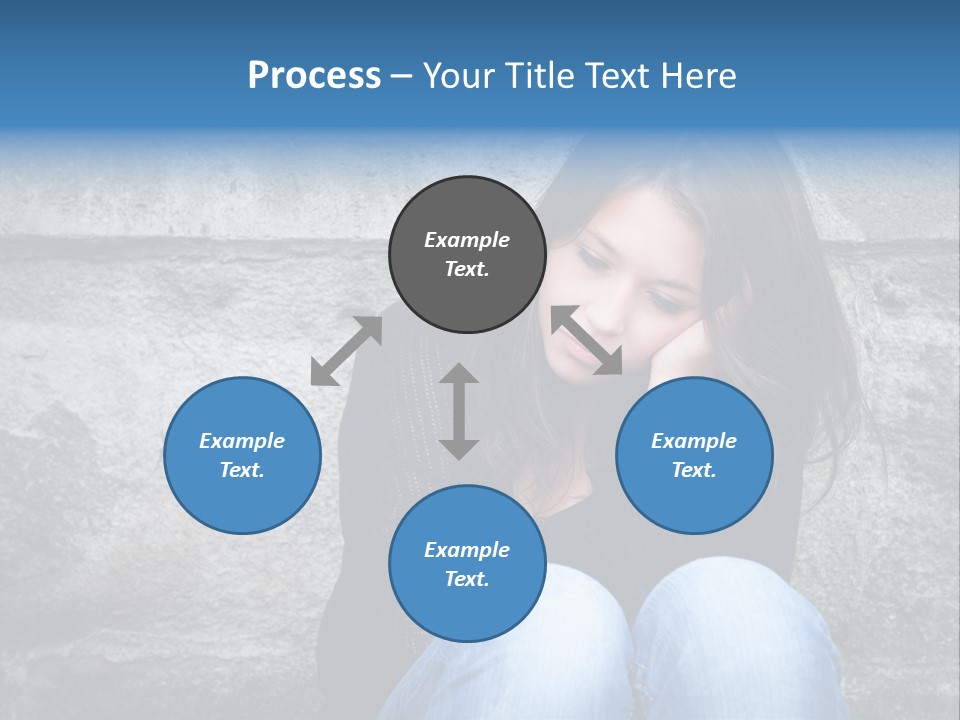 Process – Your Title Text Here

Example Text.

Example Text.

Example Text.

Example Text.